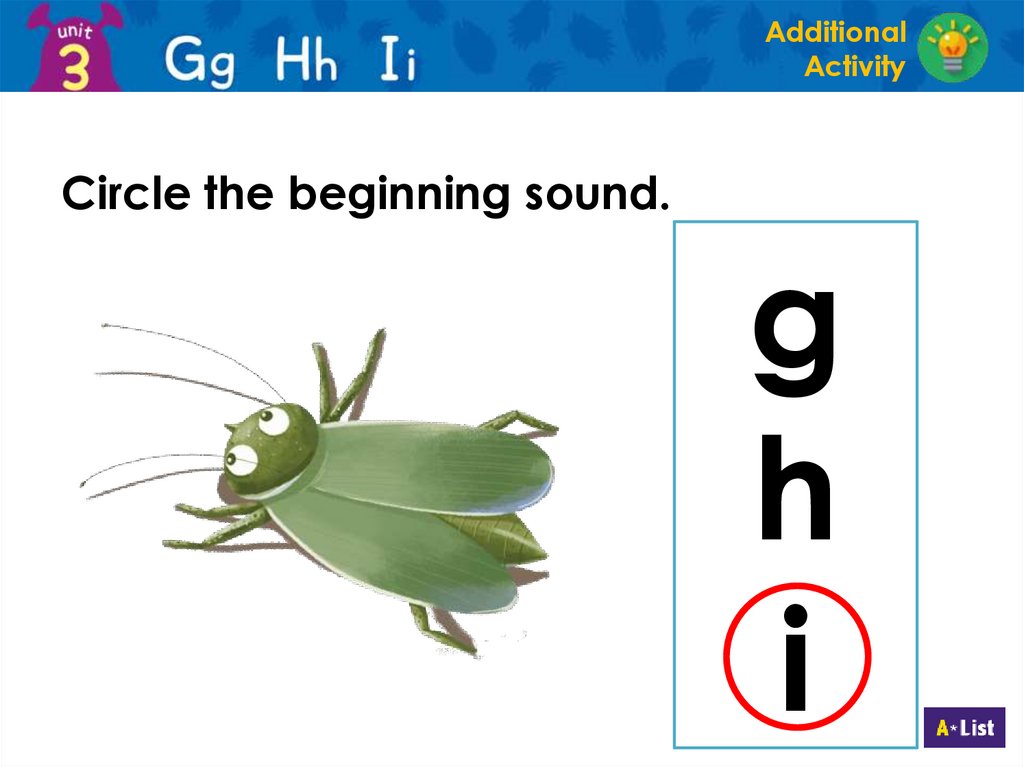 unit 3 Gg Hh Ii

Additional Activity

Circle the beginning sound.

g
h
i

A★List